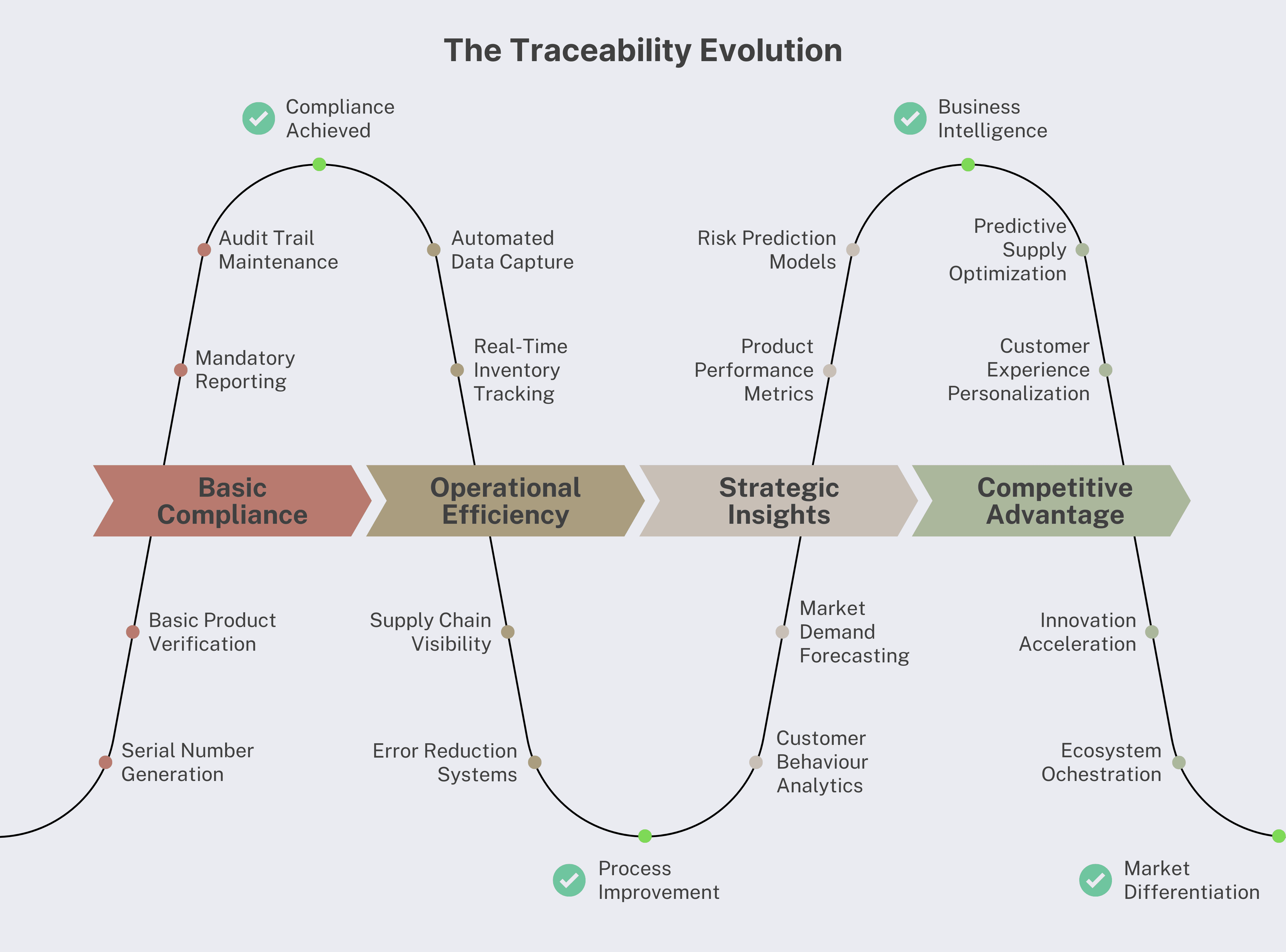 The Traceability Evolution

Compliance Achieved

Business Intelligence

Audit Trail Maintenance

Automated Data Capture

Risk Prediction Models

Predictive Supply Optimization

Mandatory Reporting

Real-Time Inventory Tracking

Product Performance Metrics

Customer Experience Personalization

Basic Compliance

Operational Efficiency

Strategic Insights

Competitive Advantage

Basic Product Verification

Supply Chain Visibility

Market Demand Forecasting

Innovation Acceleration

Serial Number Generation

Error Reduction Systems

Customer Behaviour Analytics

Ecosystem Ochestration

Process Improvement

Market Differentiation